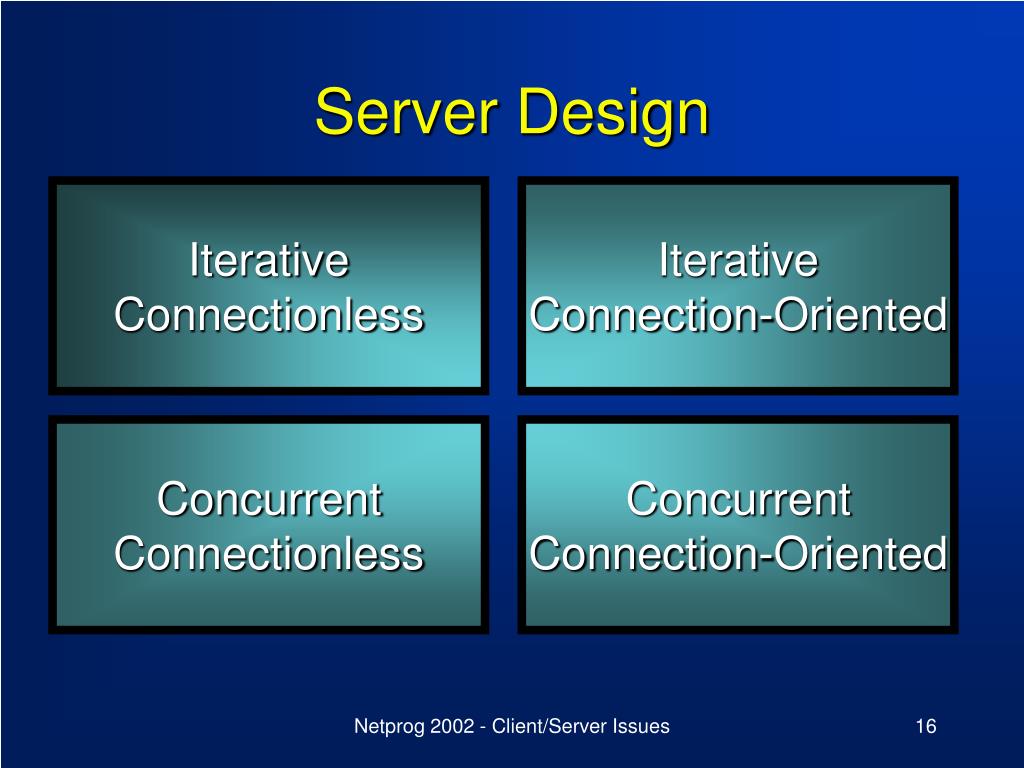 Server Design

Iterative
Connectionless

Iterative
Connection-Oriented

Concurrent
Connectionless

Concurrent
Connection-Oriented

Netprog 2002 - Client/Server Issues

16